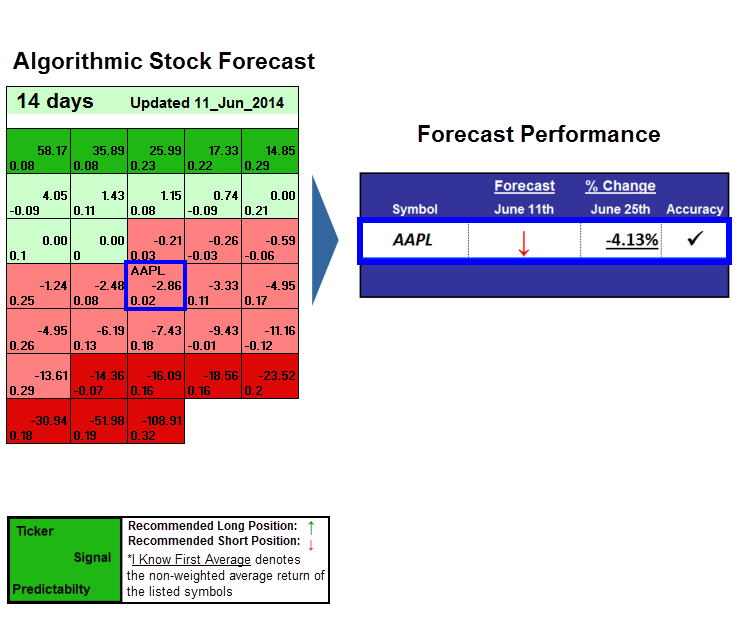 Algorithmic Stock Forecast

14 days Updated 11_Jun_2014

| | | | | |
|---|---|---|---|---|
| 58.17 0.08 | 35.89 0.08 | 25.99 0.23 | 17.33 0.22 | 14.85 0.29 |
| 4.05 -0.09 | 1.43 0.11 | 1.15 0.08 | 0.74 -0.09 | 0.00 0.21 |
| 0.00 0.1 | 0.00 0 | -0.21 0.03 | -0.26 -0.03 | -0.59 -0.06 |
| -1.24 0.25 | -2.48 0.08 | AAPL -2.86 0.02 | -3.33 0.11 | -4.95 0.17 |
| -4.95 0.26 | -6.19 0.13 | -7.43 0.18 | -9.43 -0.01 | -11.16 -0.12 |
| -13.61 0.29 | -14.36 -0.07 | -16.09 0.16 | -18.56 0.16 | -23.52 0.2 |
| -30.94 0.18 | -51.98 0.19 | -108.91 0.32 | | |

Forecast Performance

| Symbol | Forecast June 11th | % Change June 25th | Accuracy |
|---|---|---|---|
| AAPL | ↓ | -4.13% | ✓ |

Ticker
Signal
Predictabilty

Recommended Long Position: ↑
Recommended Short Position: ↓
*I Know First Average denotes the non-weighted average return of the listed symbols